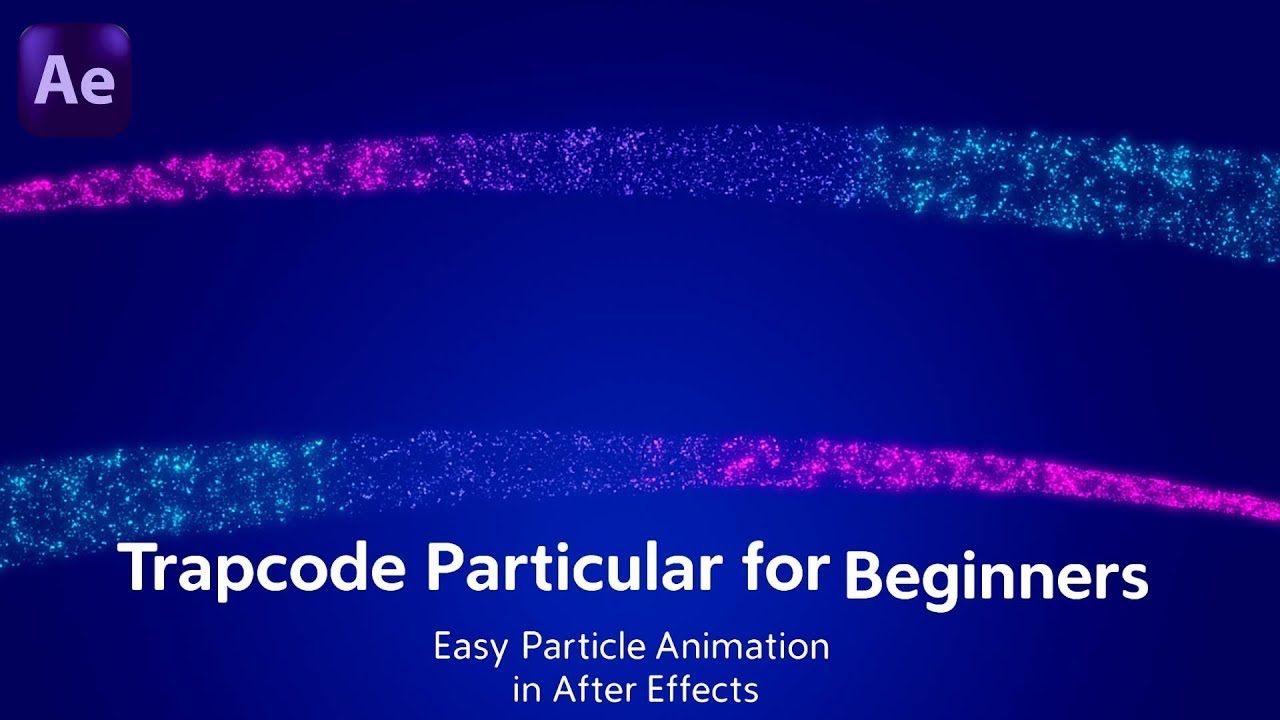 Ae

Trapcode Particular for Beginners

Easy Particle Animation
in After Effects